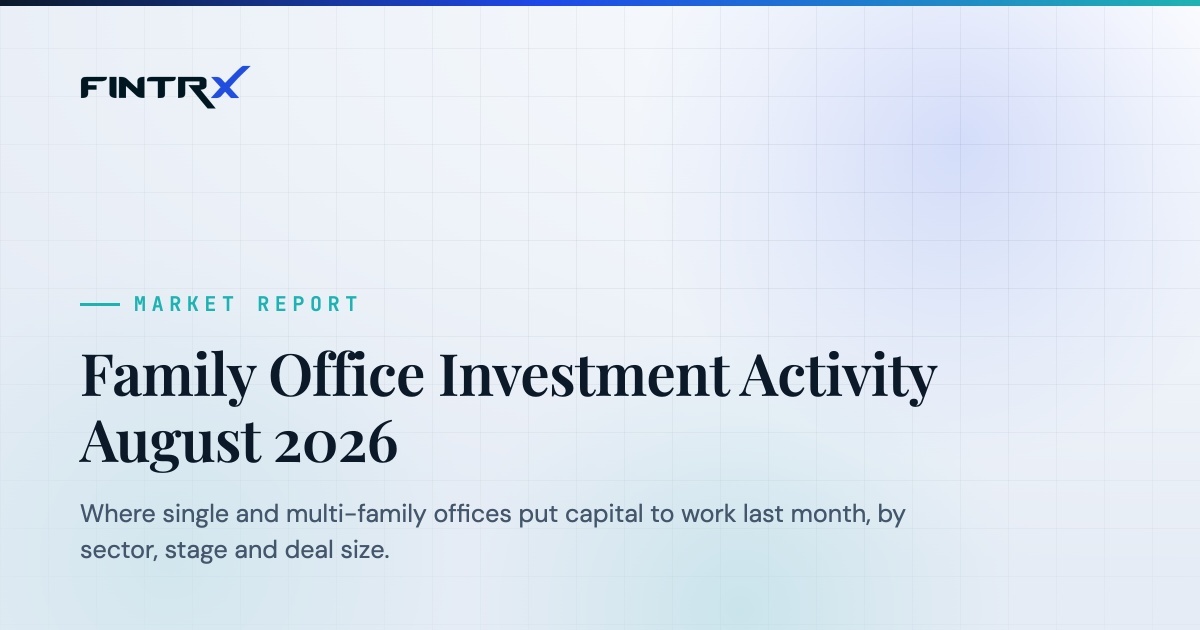 FINTRX

MARKET REPORT

Family Office Investment Activity August 2026

Where single and multi-family offices put capital to work last month, by sector, stage and deal size.